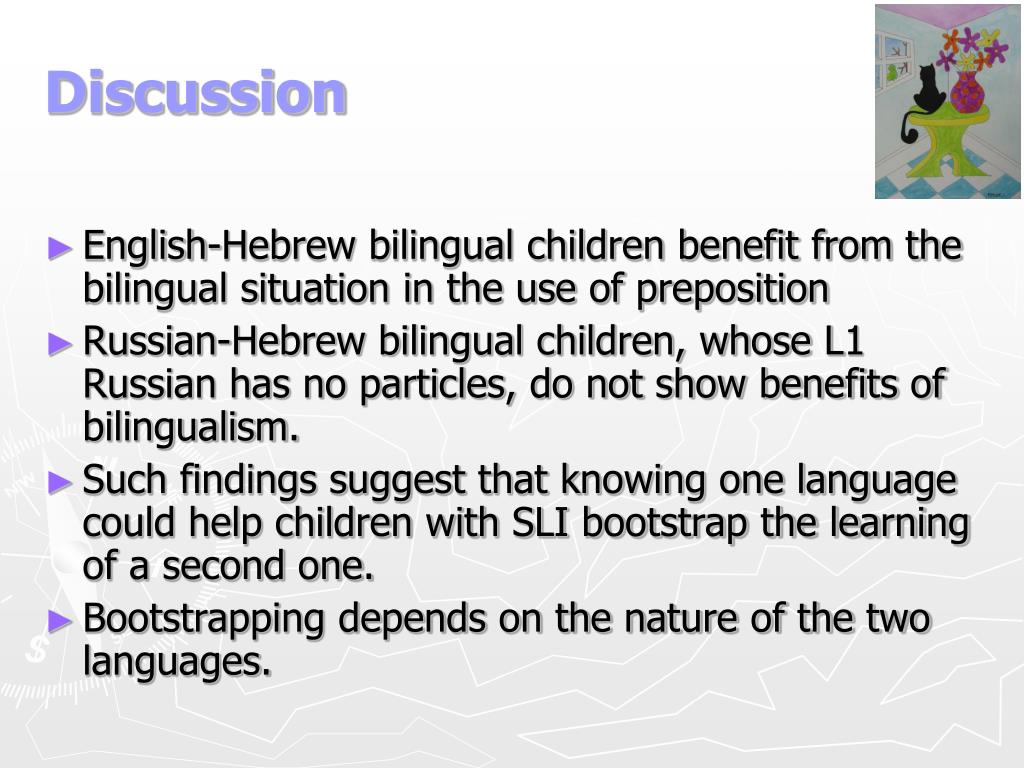 Discussion

► English-Hebrew bilingual children benefit from the bilingual situation in the use of preposition

► Russian-Hebrew bilingual children, whose L1 Russian has no particles, do not show benefits of bilingualism.

► Such findings suggest that knowing one language could help children with SLI bootstrap the learning of a second one.

► Bootstrapping depends on the nature of the two languages.